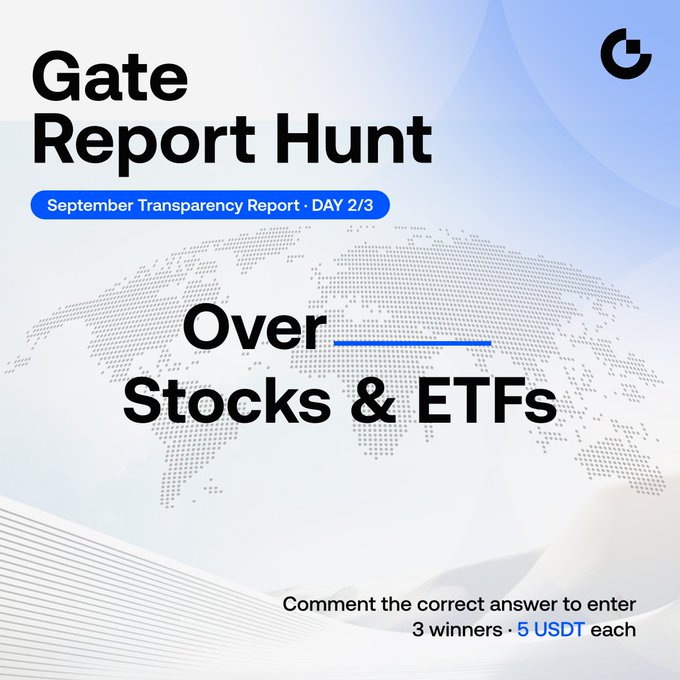 Gate
Report Hunt

September Transparency Report · DAY 2/3

Over ____
Stocks & ETFs

Comment the correct answer to enter
3 winners · 5 USDT each